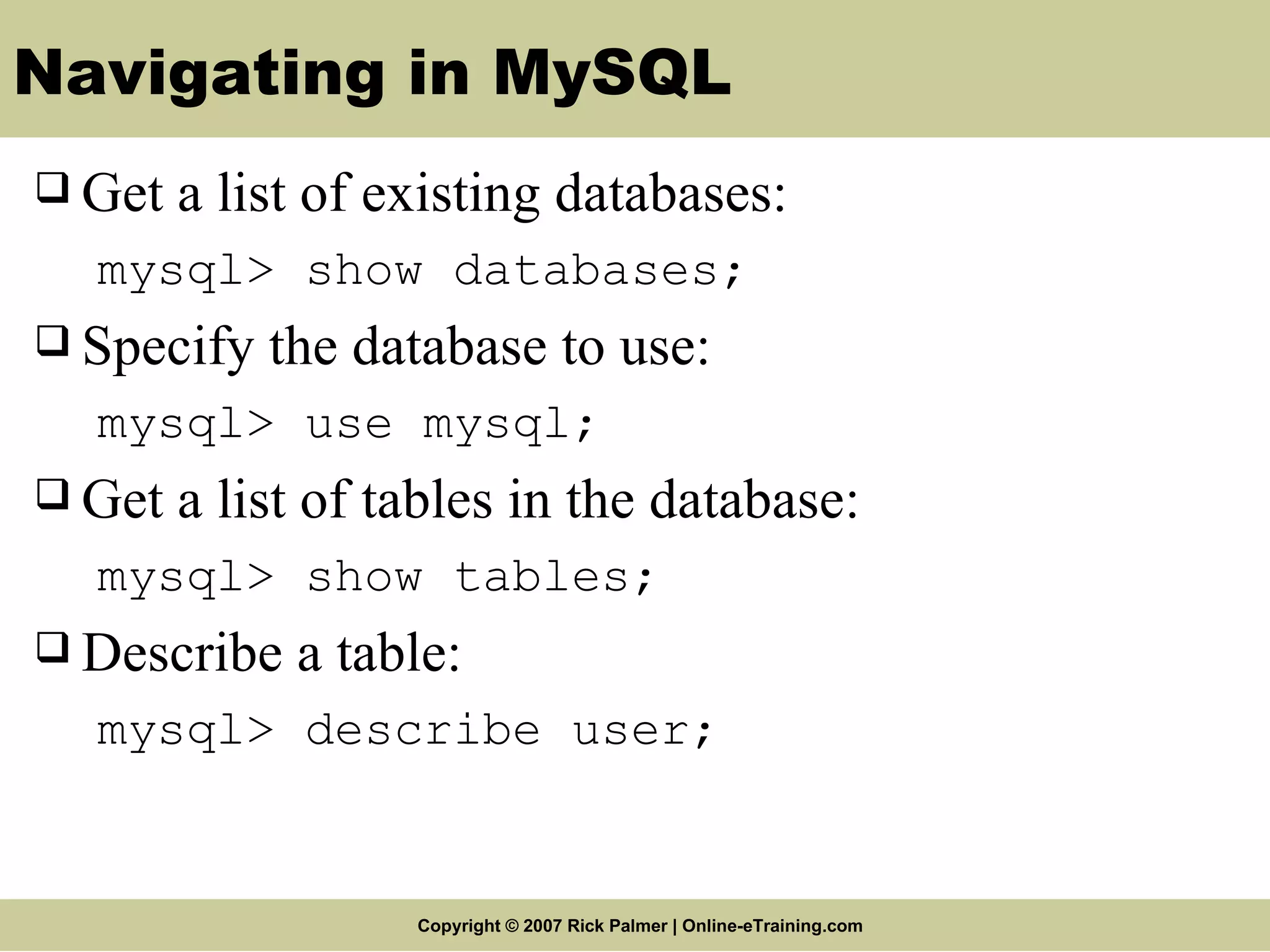 Navigating in MySQL

❑ Get a list of existing databases:

mysql> show databases;

❑ Specify the database to use:

mysql> use mysql;

❑ Get a list of tables in the database:

mysql> show tables;

❑ Describe a table:

mysql> describe user;

Copyright © 2007 Rick Palmer | Online-eTraining.com